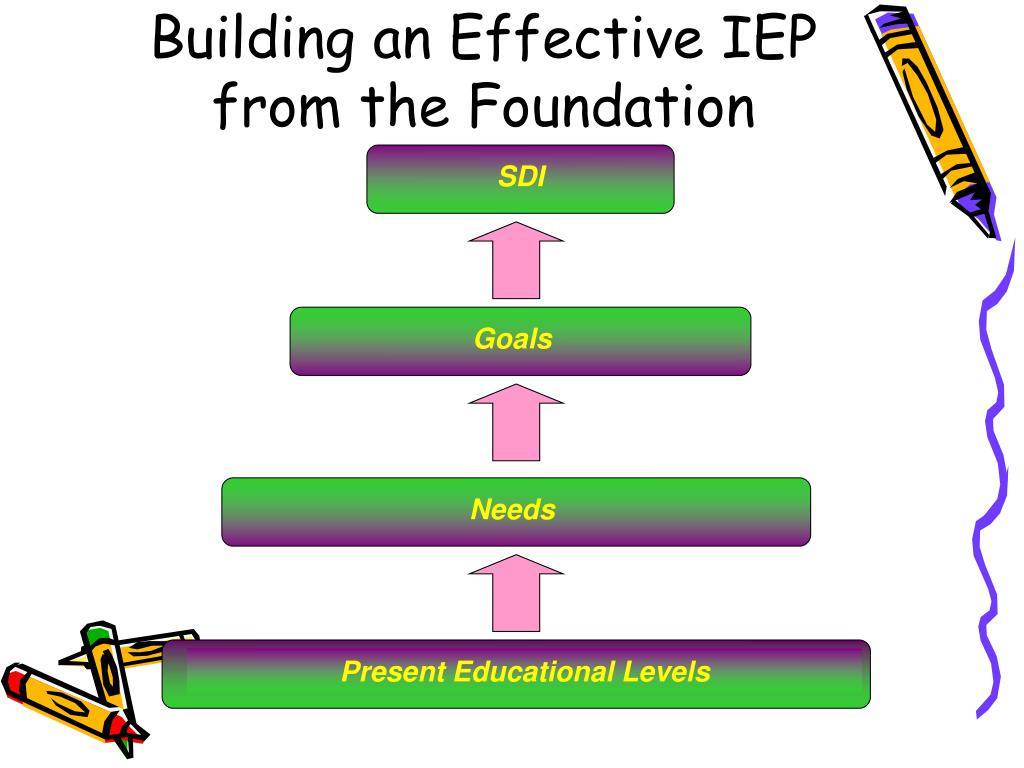 Building an Effective IEP from the Foundation

SDI

Goals

Needs

Present Educational Levels